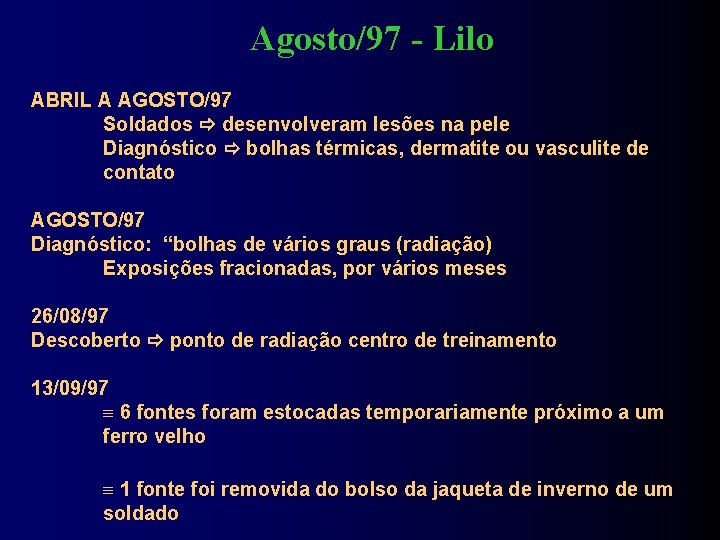 Agosto/97 - Lilo

ABRIL A AGOSTO/97
Soldados ⇨ desenvolveram lesões na pele
Diagnóstico ⇨ bolhas térmicas, dermatite ou vasculite de contato

AGOSTO/97
Diagnóstico: “bolhas de vários graus (radiação)
Exposições fracionadas, por vários meses

26/08/97
Descoberto ⇨ ponto de radiação centro de treinamento

13/09/97
≡ 6 fontes foram estocadas temporariamente próximo a um ferro velho

≡ 1 fonte foi removida do bolso da jaqueta de inverno de um soldado